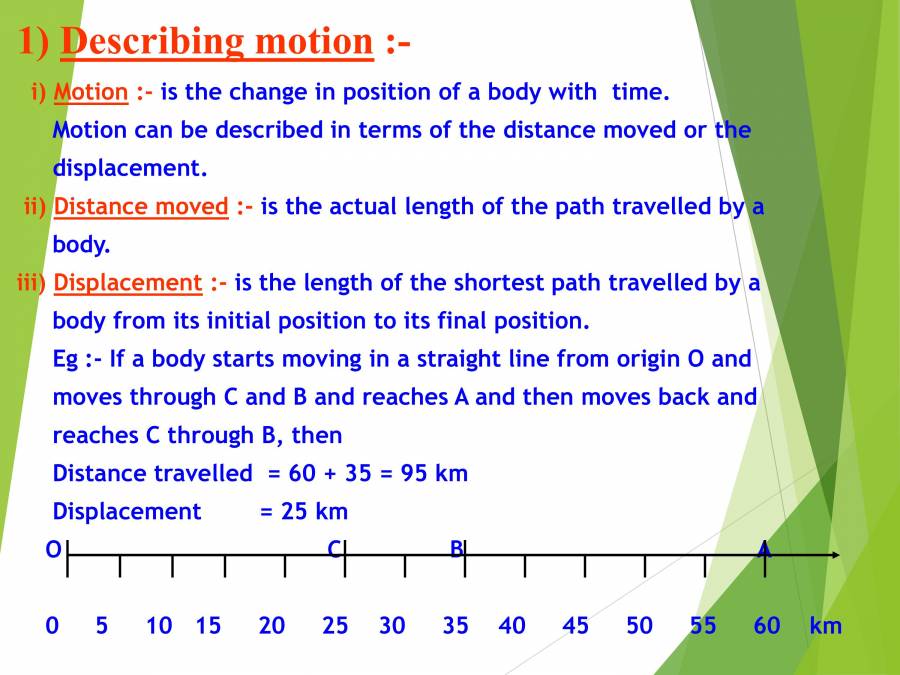 1) Describing motion :-

i) Motion :- is the change in position of a body with time. Motion can be described in terms of the distance moved or the displacement.

ii) Distance moved :- is the actual length of the path travelled by a body.

iii) Displacement :- is the length of the shortest path travelled by a body from its initial position to its final position.

Eg :- If a body starts moving in a straight line from origin O and moves through C and B and reaches A and then moves back and reaches C through B, then

Distance travelled = 60 + 35 = 95 km

Displacement = 25 km

O C B A

0 5 10 15 20 25 30 35 40 45 50 55 60 km